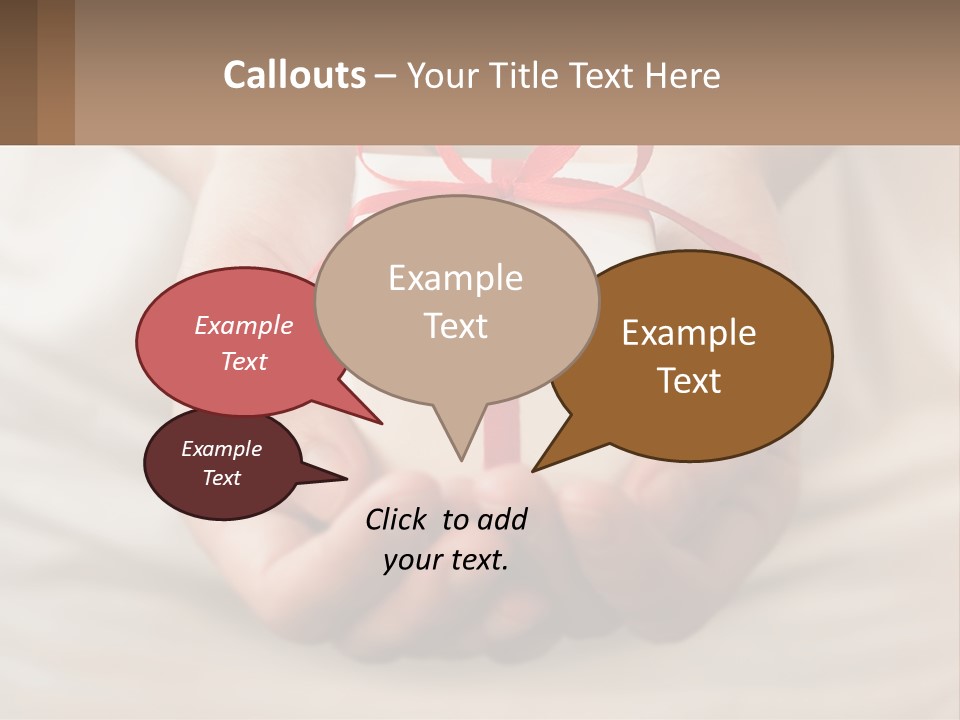 Callouts – Your Title Text Here

Example Text

Example Text

Example Text

Example Text

Click to add your text.